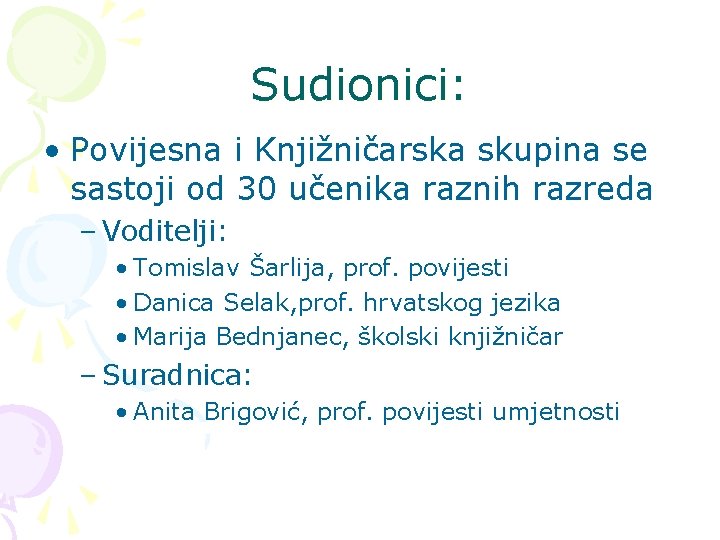 Sudionici:

• Povijesna i Knjižničarska skupina se sastoji od 30 učenika raznih razreda
– Voditelji:
• Tomislav Šarlija, prof. povijesti
• Danica Selak,prof. hrvatskog jezika
• Marija Bednjanec, školski knjižničar
– Suradnica:
• Anita Brigović, prof. povijesti umjetnosti